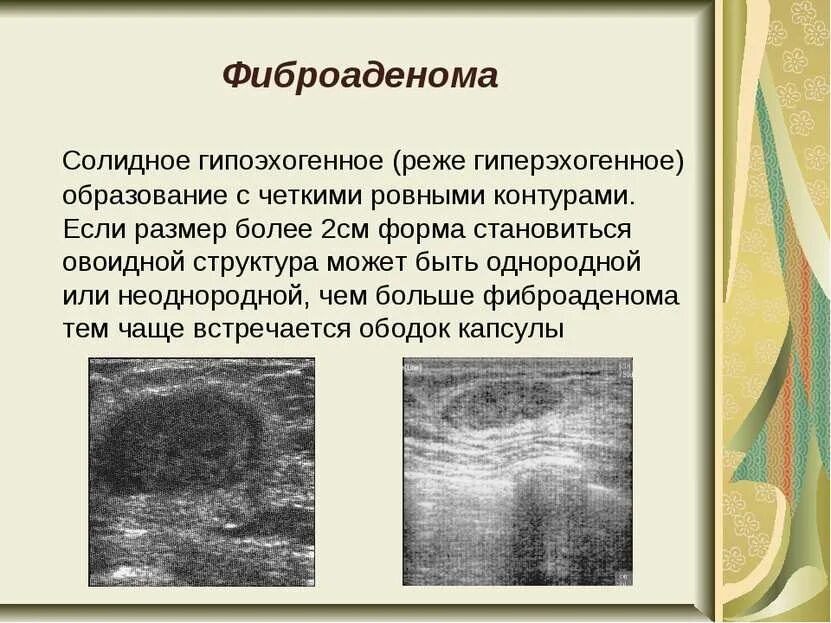 Фиброаденома

Солидное гипоэхогенное (реже гиперэхогенное) образование с четкими ровными контурами. Если размер более 2см форма становиться овоидной структура может быть однородной или неоднородной, чем больше фиброаденома тем чаще встречается ободок капсулы